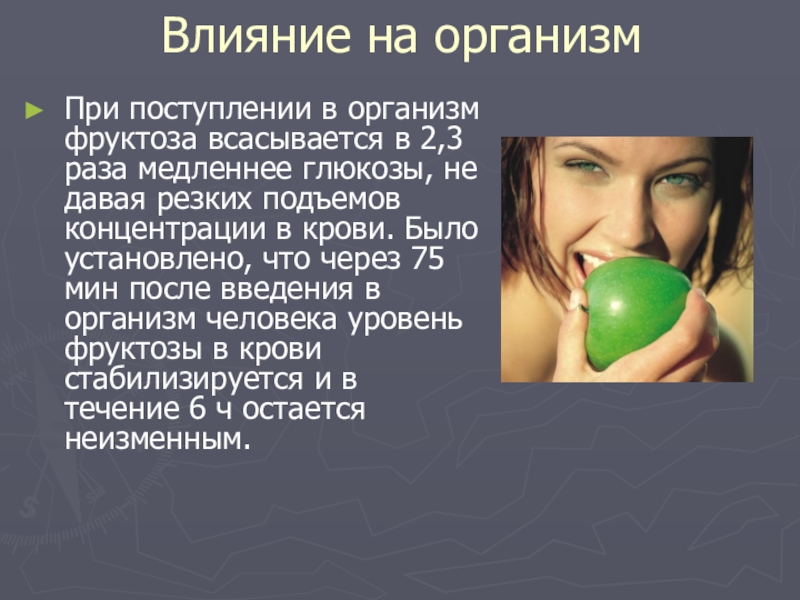 Влияние на организм

► При поступлении в организм фруктоза всасывается в 2,3 раза медленнее глюкозы, не давая резких подъемов концентрации в крови. Было установлено, что через 75 мин после введения в организм человека уровень фруктозы в крови стабилизируется и в течение 6 ч остается неизменным.